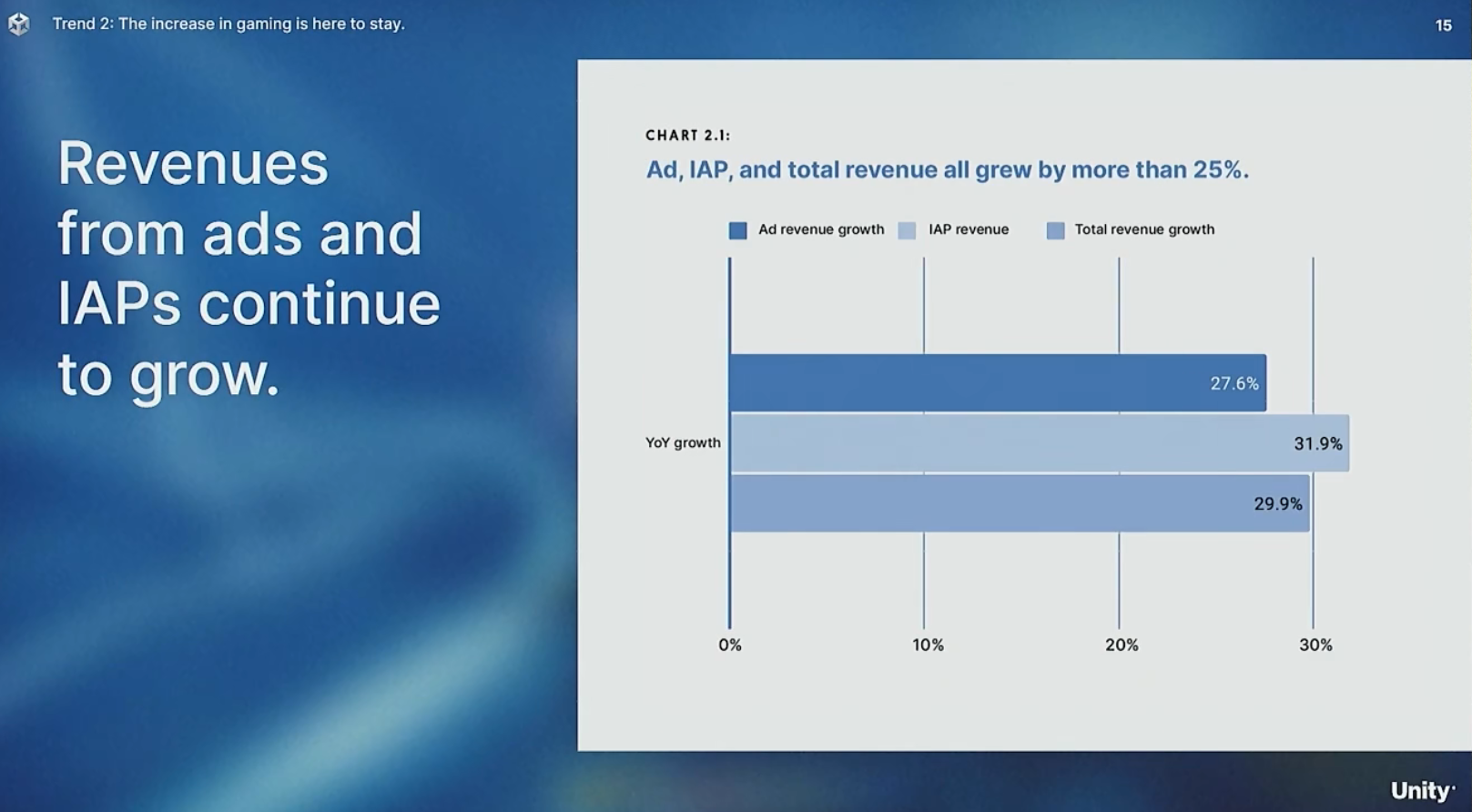 Trend 2: The increase in gaming is here to stay.

15

Revenues from ads and IAPs continue to grow.

CHART 2.1:

Ad, IAP, and total revenue all grew by more than 25%.

Ad revenue growth IAP revenue Total revenue growth

YoY growth

27.6%

31.9%

29.9%

0% 10% 20% 30%

Unity